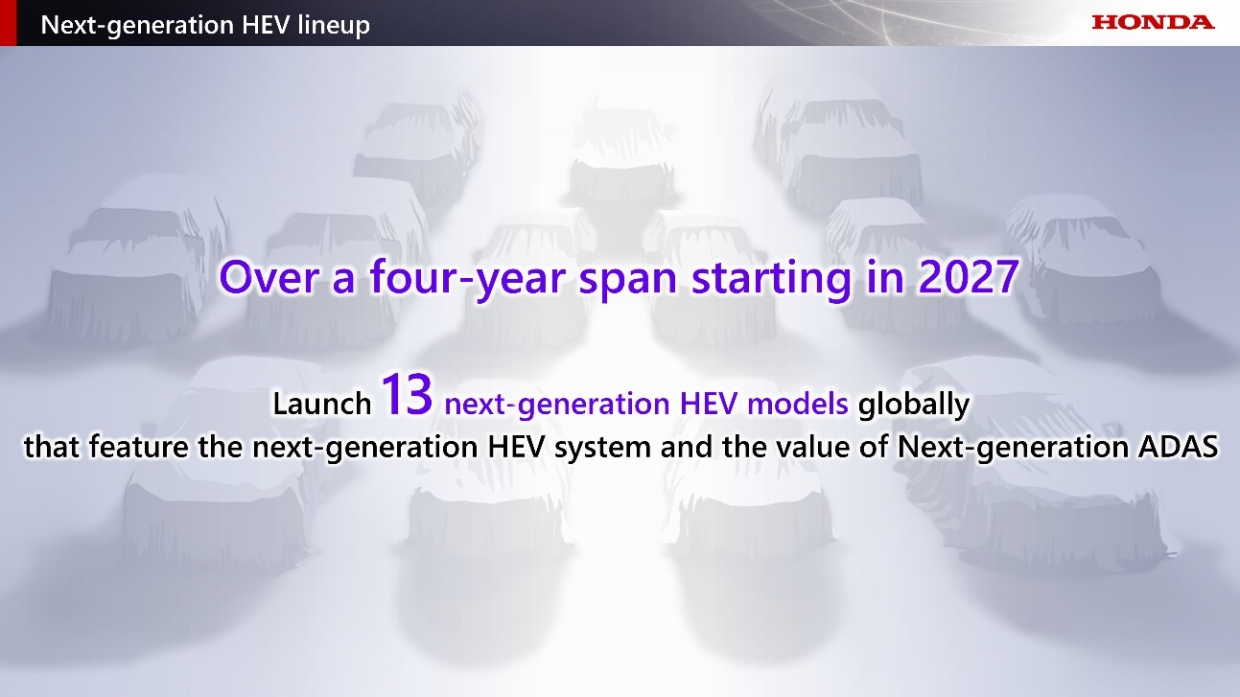 Next-generation HEV lineup

HONDA

Over a four-year span starting in 2027

Launch 13 next-generation HEV models globally that feature the next-generation HEV system and the value of Next-generation ADAS